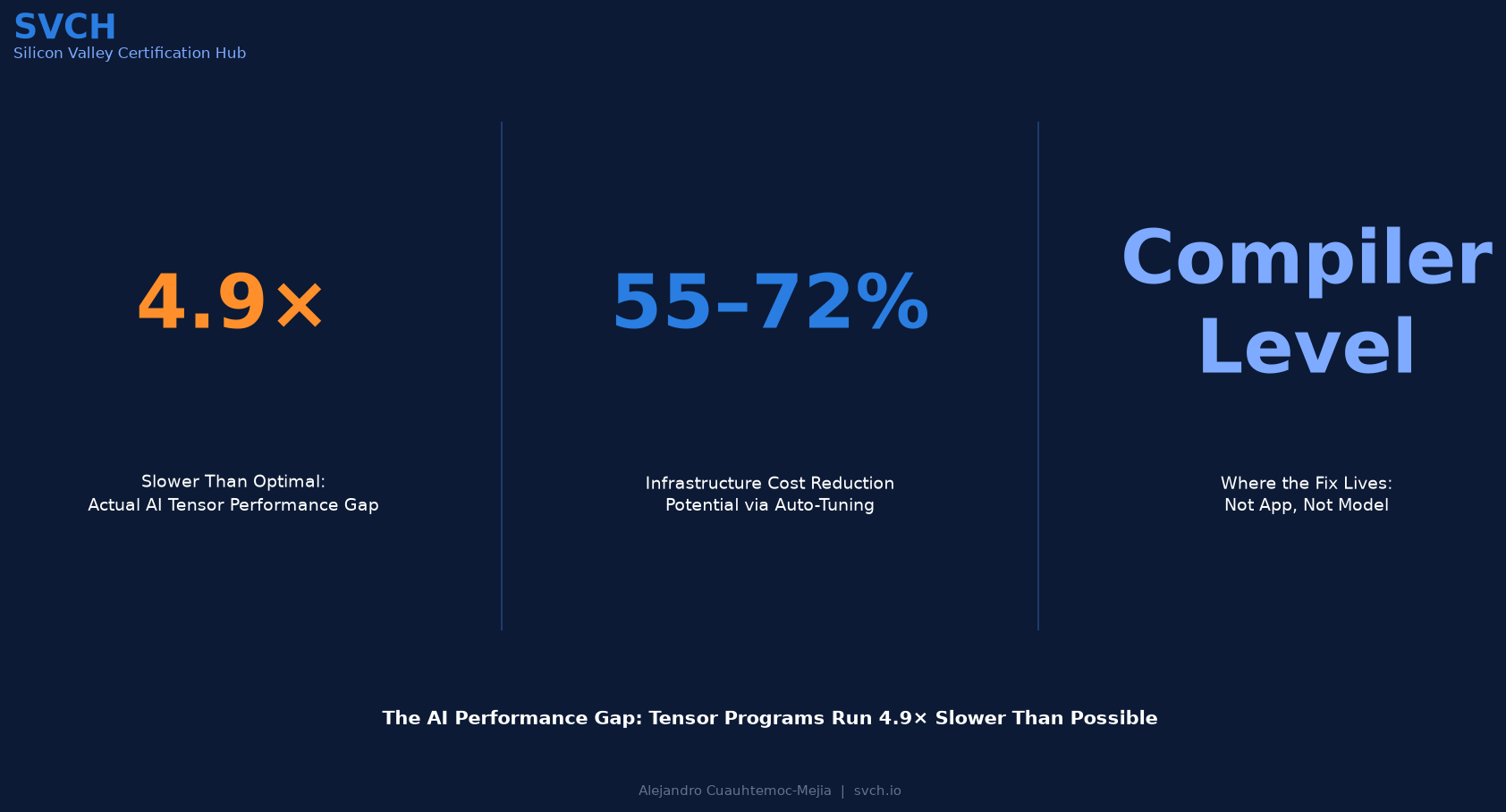 SVCH
Silicon Valley Certification Hub

4.9×

Slower Than Optimal:
Actual AI Tensor Performance Gap

55–72%

Infrastructure Cost Reduction
Potential via Auto-Tuning

Compiler Level

Where the Fix Lives:
Not App, Not Model

The AI Performance Gap: Tensor Programs Run 4.9× Slower Than Possible

Alejandro Cuauhtemoc-Mejia | svch.io